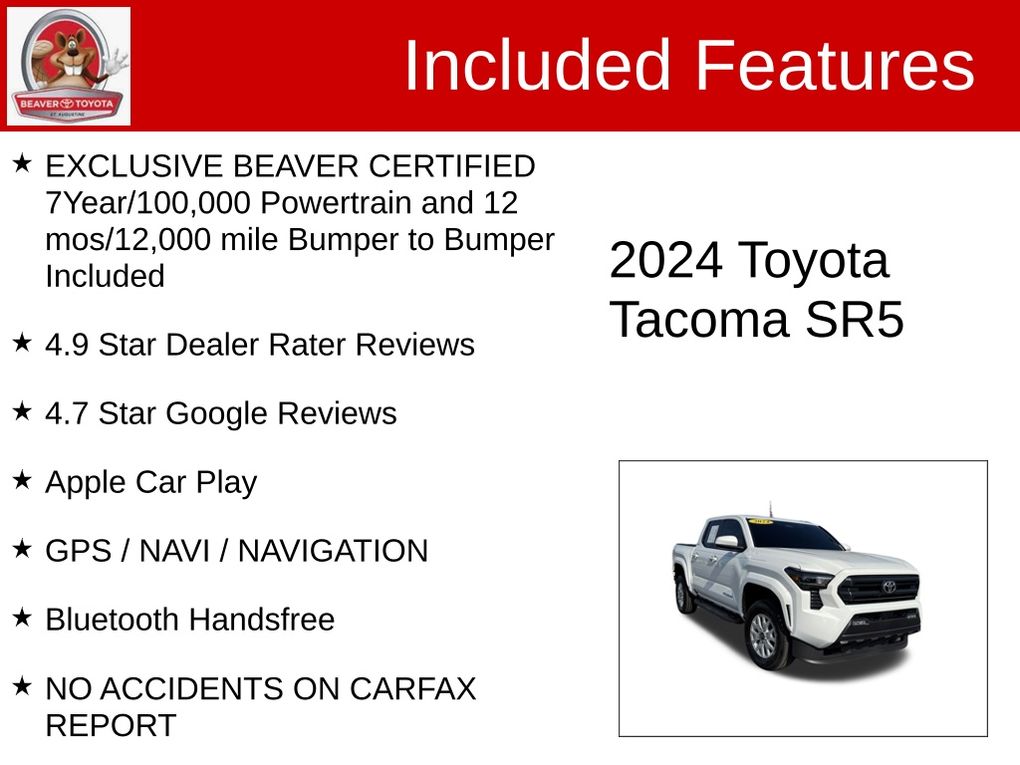 BEAVER TOYOTA
ST. AUGUSTINE

Included Features

★ EXCLUSIVE BEAVER CERTIFIED 7Year/100,000 Powertrain and 12 mos/12,000 mile Bumper to Bumper Included

★ 4.9 Star Dealer Rater Reviews

★ 4.7 Star Google Reviews

★ Apple Car Play

★ GPS / NAVI / NAVIGATION

★ Bluetooth Handsfree

★ NO ACCIDENTS ON CARFAX REPORT

2024 Toyota Tacoma SR5